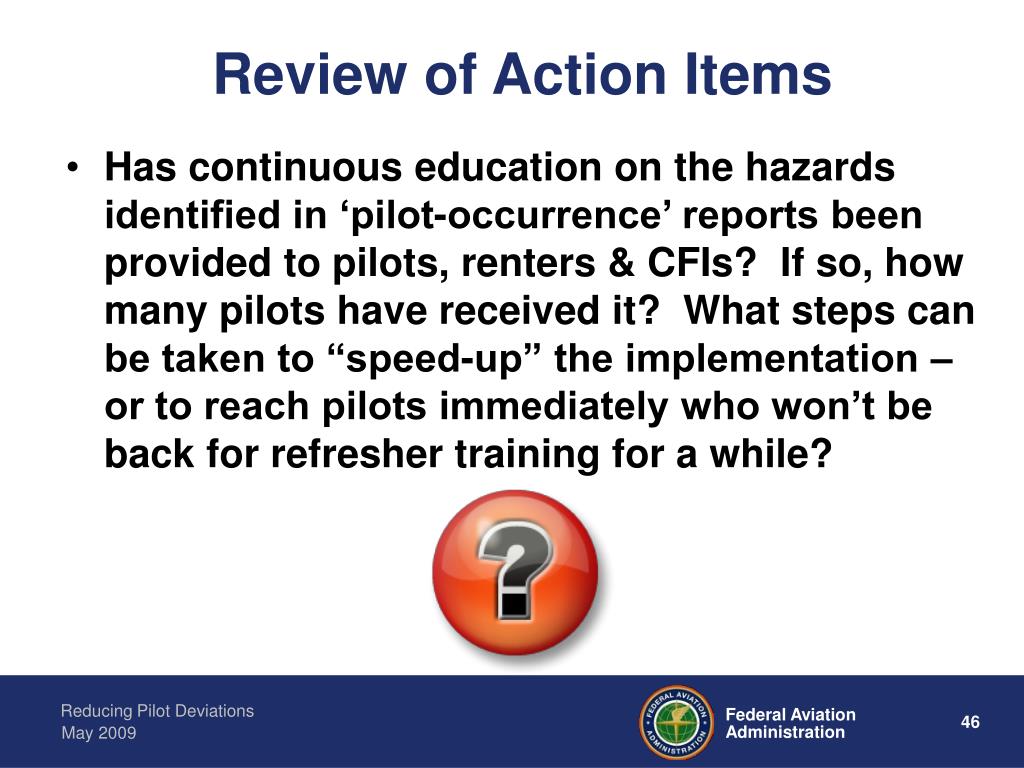 Review of Action Items

• Has continuous education on the hazards identified in ‘pilot-occurrence’ reports been provided to pilots, renters & CFIs? If so, how many pilots have received it? What steps can be taken to “speed-up” the implementation – or to reach pilots immediately who won’t be back for refresher training for a while?

?

Reducing Pilot Deviations
May 2009

FEDERAL AVIATION ADMINISTRATION

Federal Aviation Administration

46